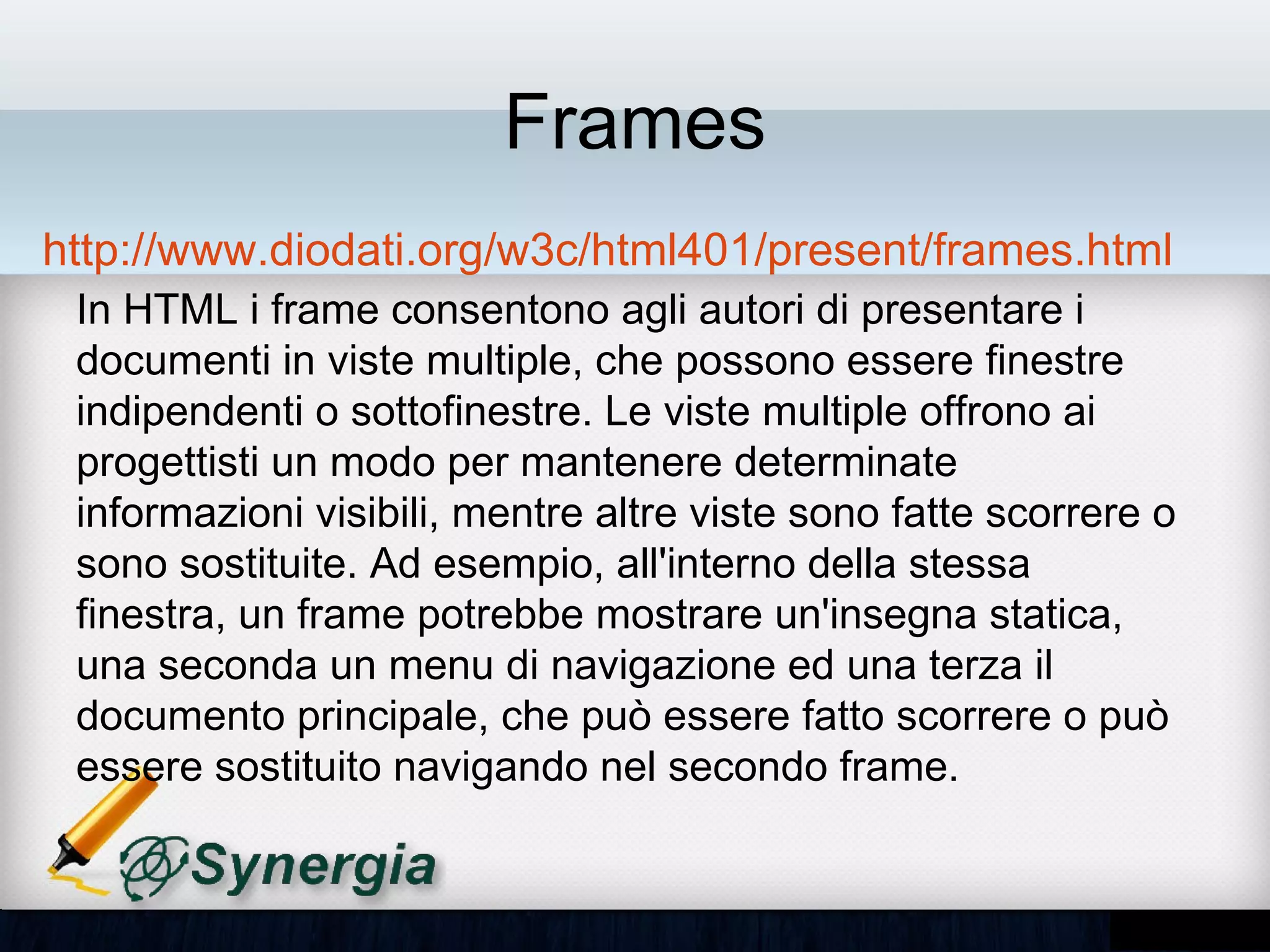 Frames

http://www.diodati.org/w3c/html401/present/frames.html

In HTML i frame consentono agli autori di presentare i documenti in viste multiple, che possono essere finestre indipendenti o sottofinestre. Le viste multiple offrono ai progettisti un modo per mantenere determinate informazioni visibili, mentre altre viste sono fatte scorrere o sono sostituite. Ad esempio, all'interno della stessa finestra, un frame potrebbe mostrare un'insegna statica, una seconda un menu di navigazione ed una terza il documento principale, che può essere fatto scorrere o può essere sostituito navigando nel secondo frame.

Synergia